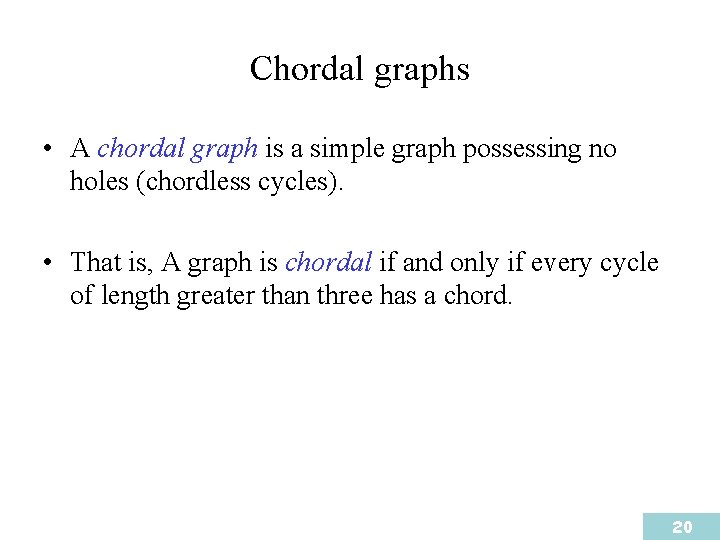 Chordal graphs

• A chordal graph is a simple graph possessing no holes (chordless cycles).

• That is, A graph is chordal if and only if every cycle of length greater than three has a chord.

20